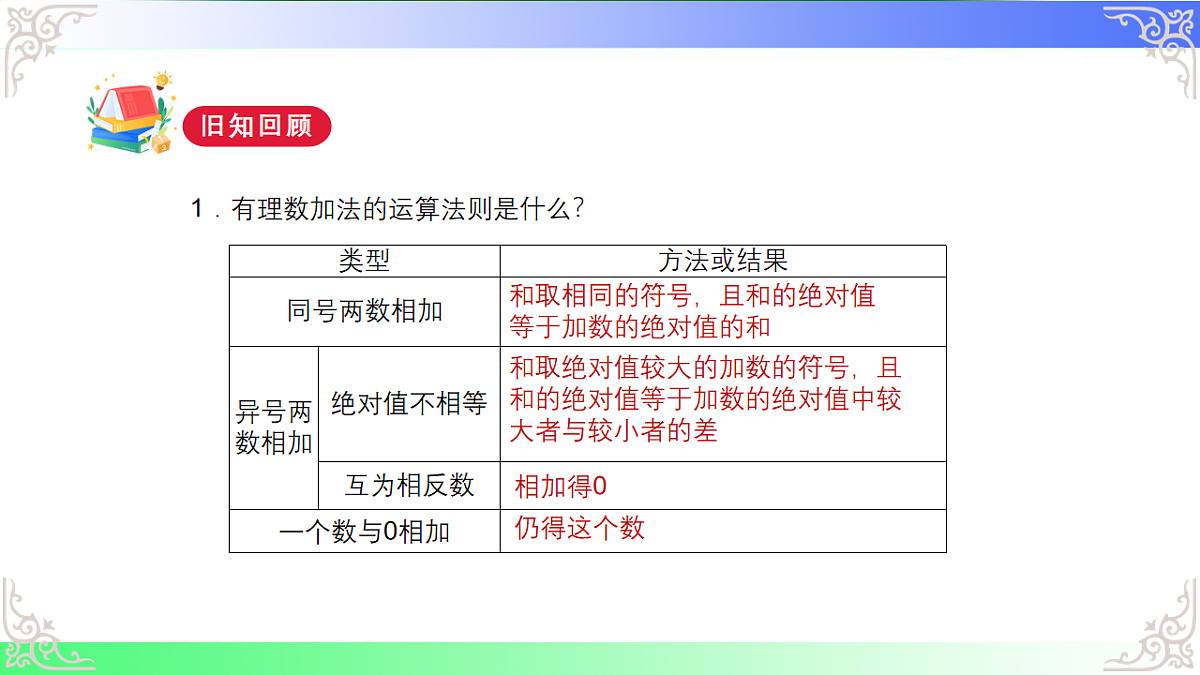 旧知回顾

1．有理数加法的运算法则是什么？

| 类型 | | 方法或结果 |
|---|---|---|
| 同号两数相加 | | 和取相同的符号，且和的绝对值等于加数的绝对值的和 |
| 异号两数相加 | 绝对值不相等 | 和取绝对值较大的加数的符号，且和的绝对值等于加数的绝对值中较大者与较小者的差 |
| 异号两数相加 | 互为相反数 | 相加得0 |
| 一个数与0相加 | | 仍得这个数 |